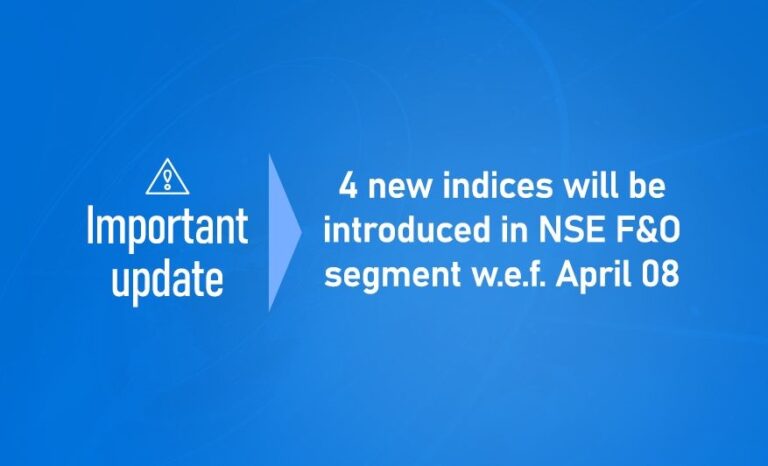 Important update

4 new indices will be introduced in NSE F&O segment w.e.f. April 08